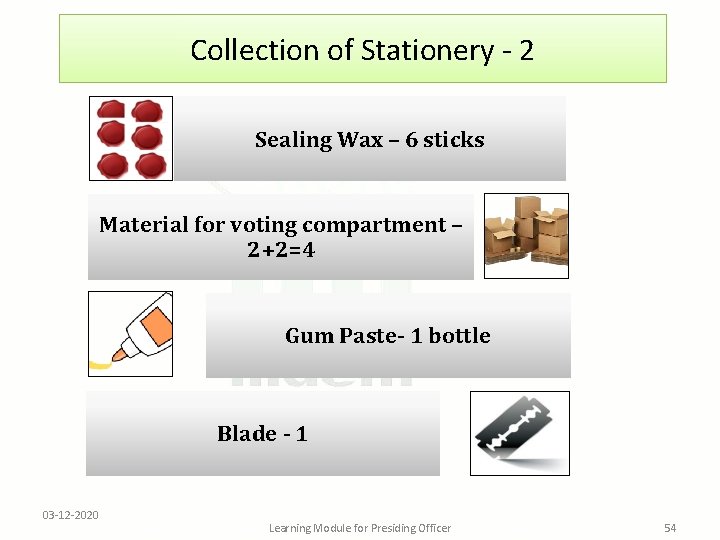 Collection of Stationery - 2

Sealing Wax – 6 sticks

Material for voting compartment – 2+2=4

Gum Paste- 1 bottle

Blade - 1

03-12-2020

Learning Module for Presiding Officer

54